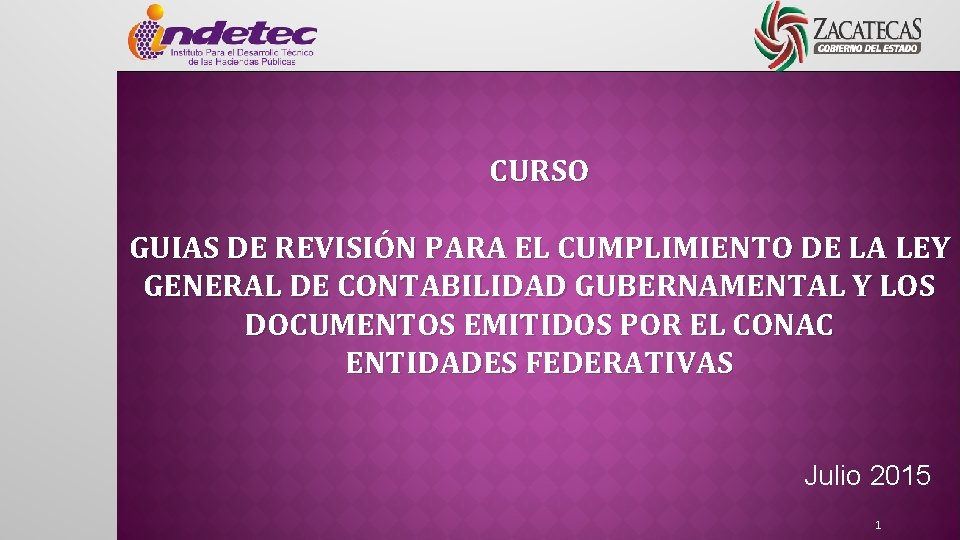 indetec
Instituto Para el Desarrollo Técnico de las Haciendas Públicas

ZACATECAS
GOBIERNO DEL ESTADO

CURSO

GUIAS DE REVISIÓN PARA EL CUMPLIMIENTO DE LA LEY GENERAL DE CONTABILIDAD GUBERNAMENTAL Y LOS DOCUMENTOS EMITIDOS POR EL CONAC
ENTIDADES FEDERATIVAS

Julio 2015

1